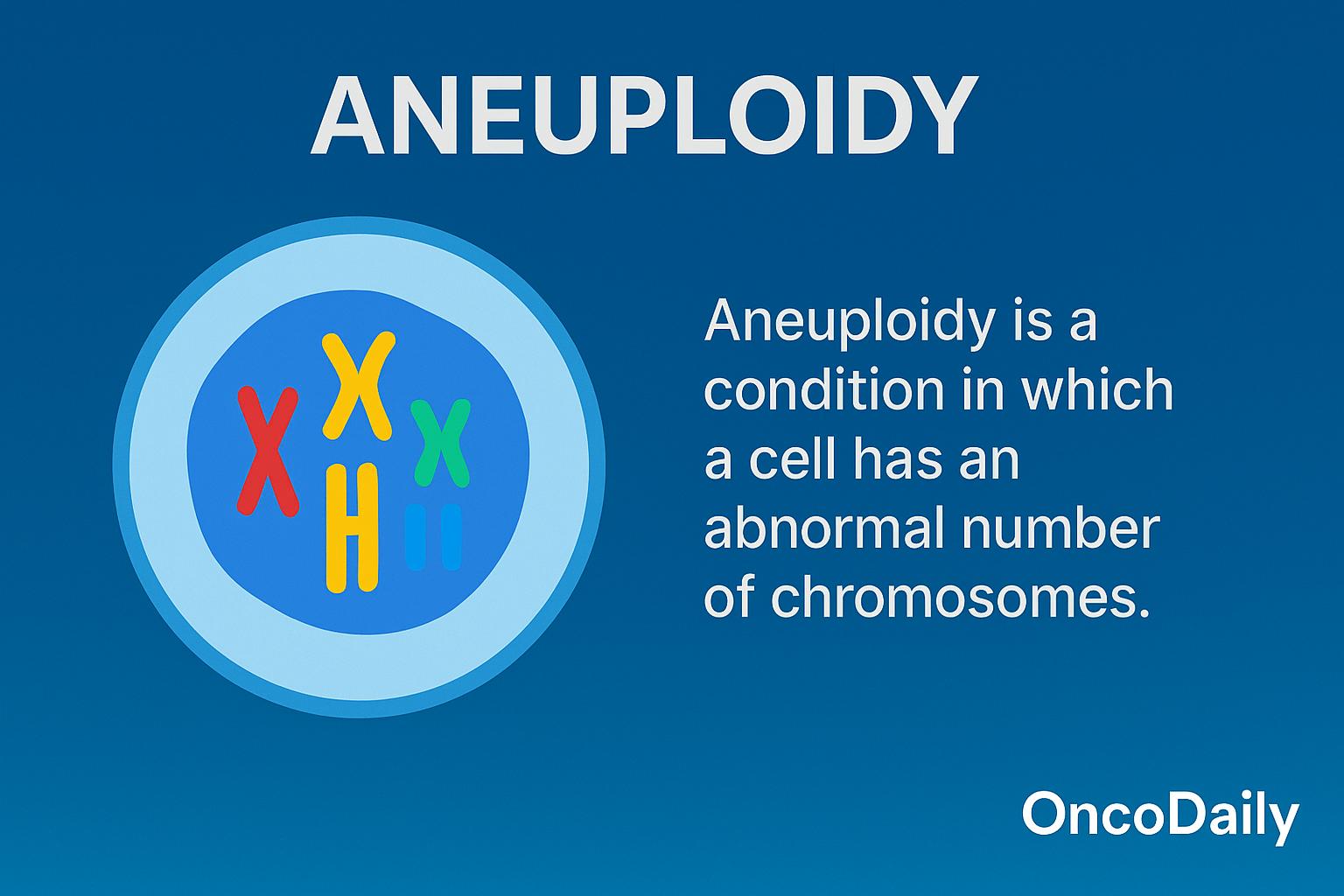 ANEUPLOIDY

Aneuploidy is a condition in which a cell has an abnormal number of chromosomes.

OncoDaily